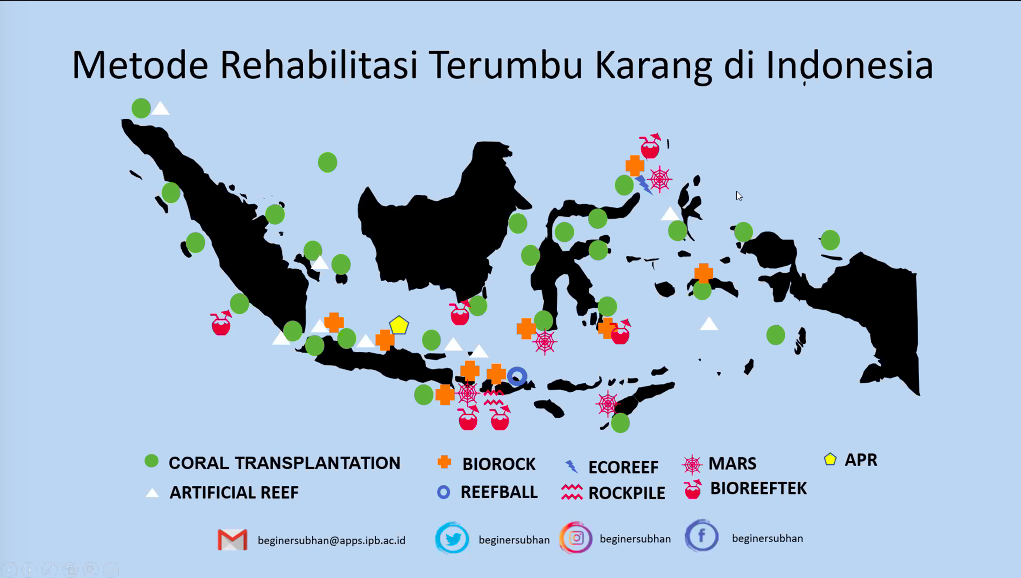 Metode Rehabilitasi Terumbu Karang di Indonesia

CORAL TRANSPLANTATION
ARTIFICIAL REEF
BIOROCK
REEFBALL
ECOREEF
ROCKPILE
MARS
BIOREEFTEK
APR

beginersubhan@apps.ipb.ac.id
beginersubhan
beginersubhan
beginersubhan